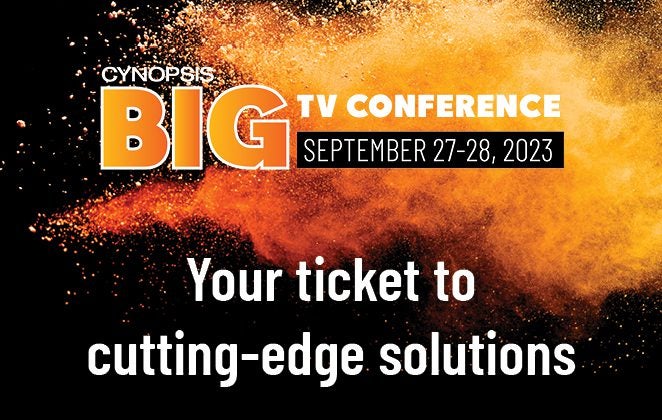 CYNOPSIS
BIG
TV CONFERENCE
SEPTEMBER 27-28, 2023

Your ticket to cutting-edge solutions